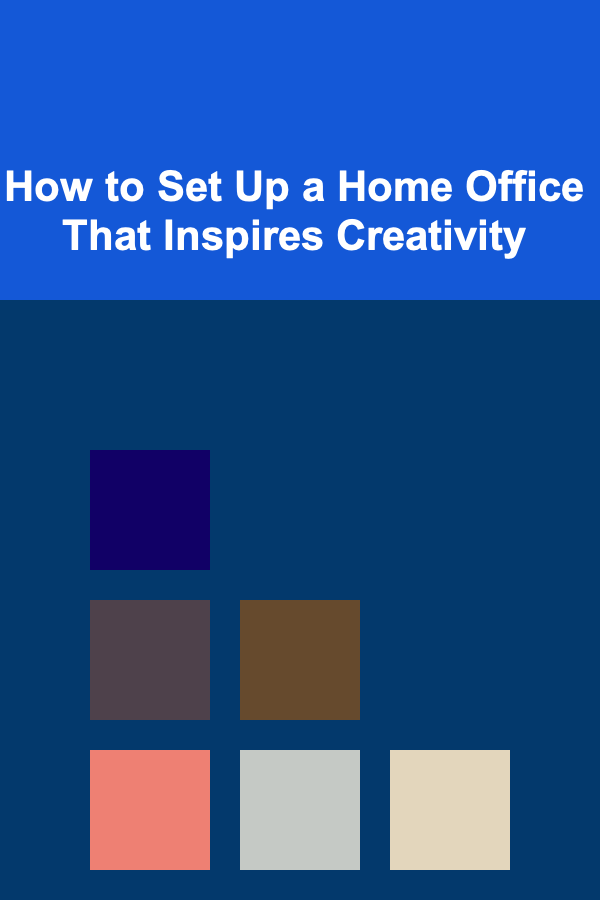 How to Set Up a Home Office That Inspires Creativity